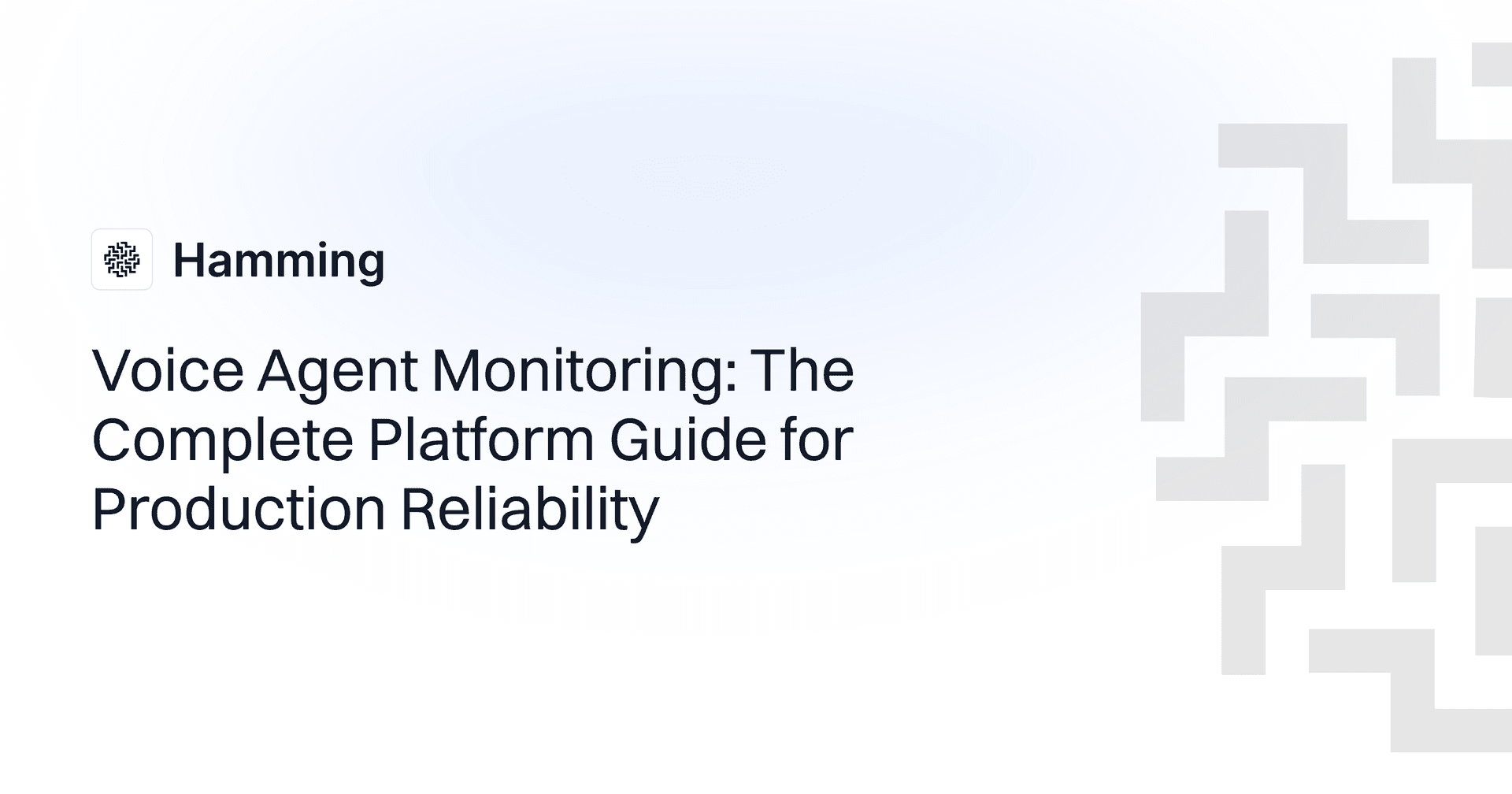 Hamming

Voice Agent Monitoring: The Complete Platform Guide for Production Reliability